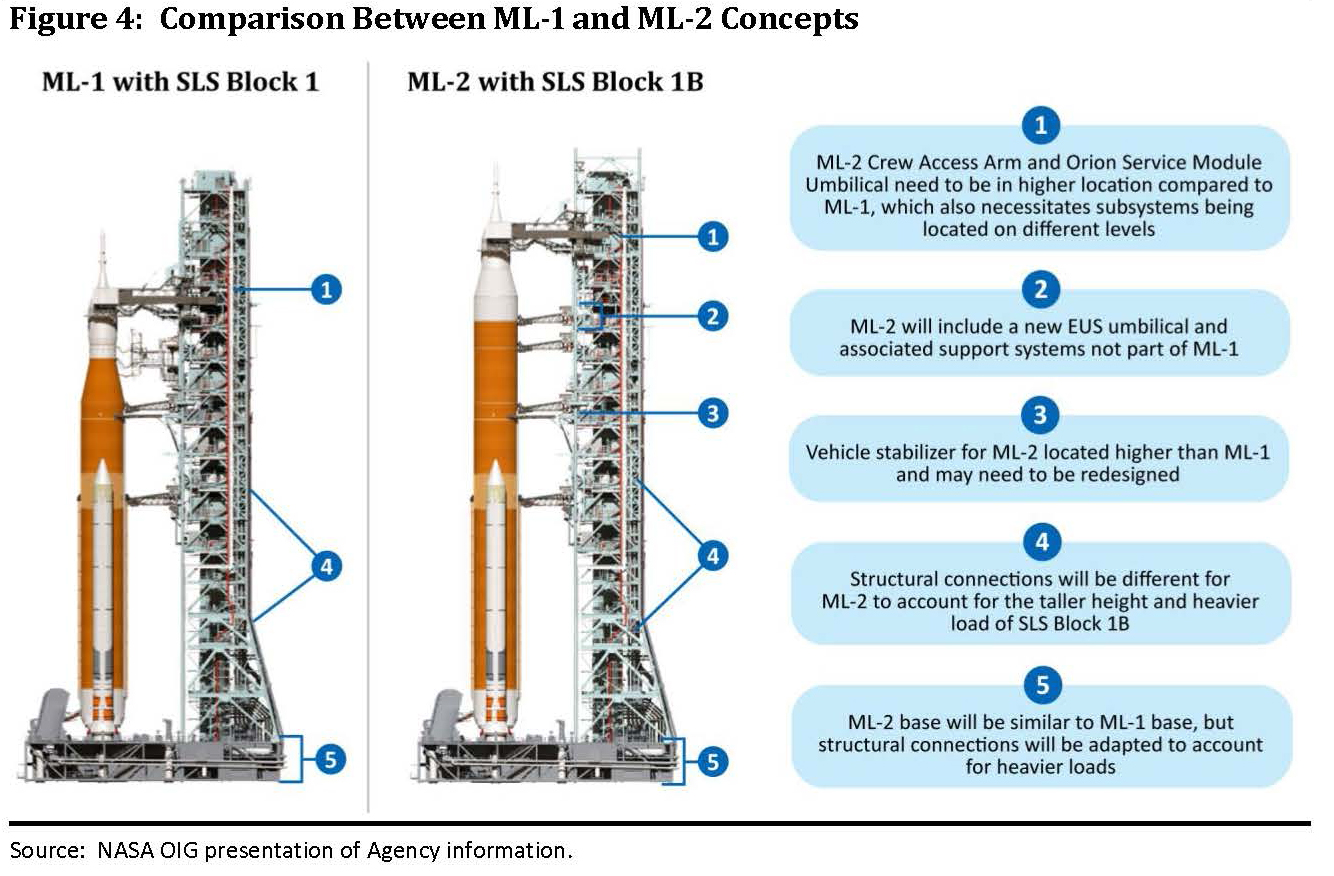 Figure 4: Comparison Between ML-1 and ML-2 Concepts

ML-1 with SLS Block 1

1

4

5

ML-2 with SLS Block 1B

1

2

3

4

5

1

ML-2 Crew Access Arm and Orion Service Module Umbilical need to be in higher location compared to ML-1, which also necessitates subsystems being located on different levels

2

ML-2 will include a new EUS umbilical and associated support systems not part of ML-1

3

Vehicle stabilizer for ML-2 located higher than ML-1 and may need to be redesigned

4

Structural connections will be different for ML-2 to account for the taller height and heavier load of SLS Block 1B

5

ML-2 base will be similar to ML-1 base, but structural connections will be adapted to account for heavier loads

Source: NASA OIG presentation of Agency information.